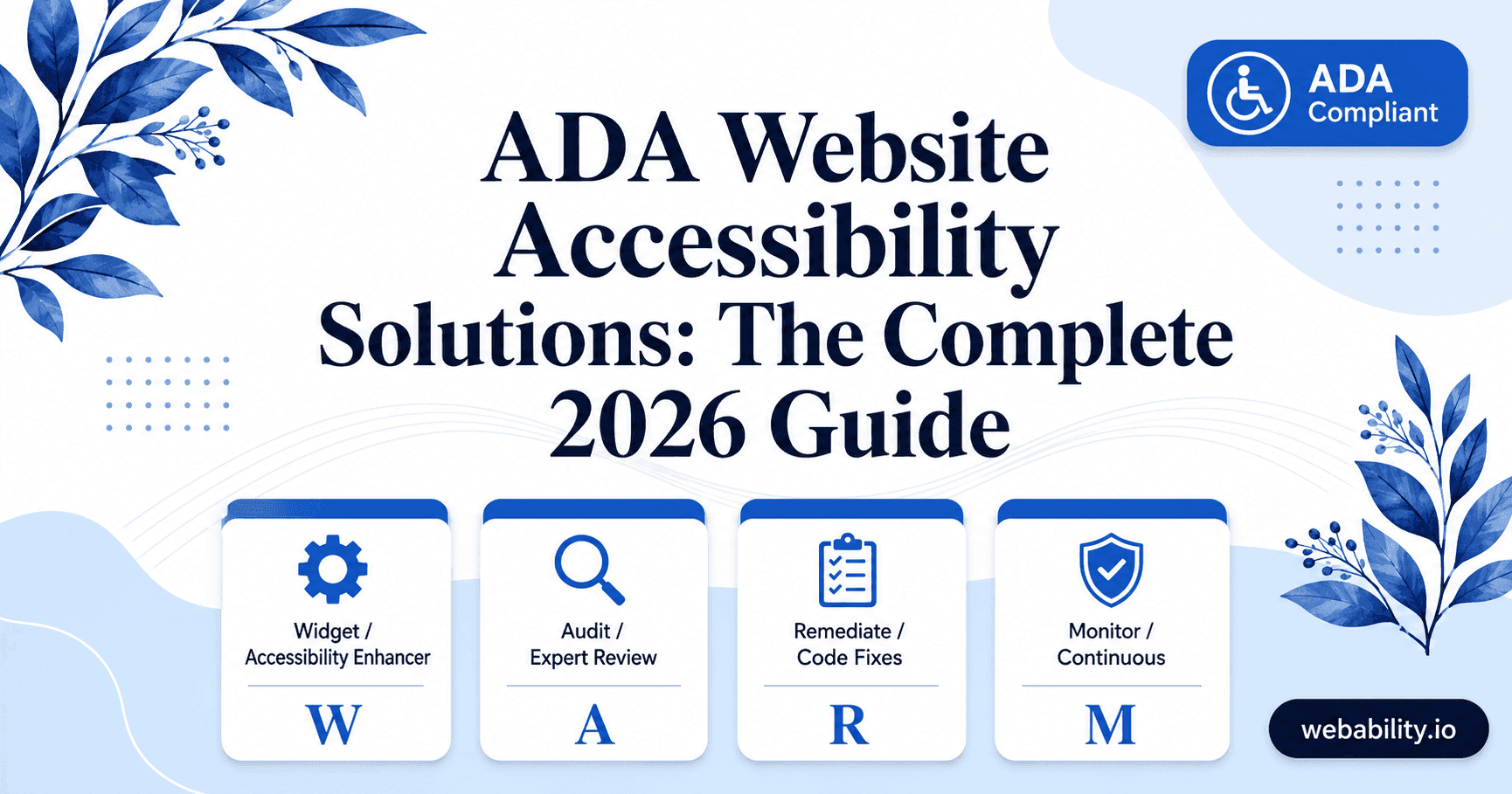 ADA Compliant

ADA Website Accessibility Solutions: The Complete 2026 Guide

Widget / Accessibility Enhancer

W

Audit / Expert Review

A

Remediate / Code Fixes

R

Monitor / Continuous

M

webability.io